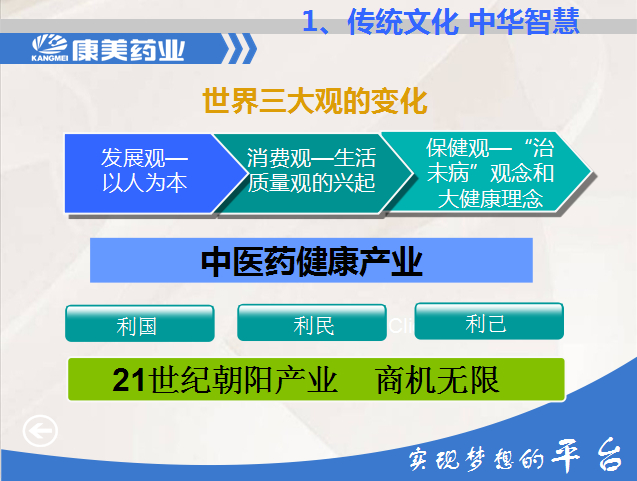 1、传统文化 中华智慧

KANGMEI 康美药业

世界三大观的变化

发展观—以人为本

消费观—生活质量观的兴起

保健观—“治未病”观念和大健康理念

中医药健康产业

利国

利民

利己

21世纪朝阳产业　商机无限

实现梦想的平台